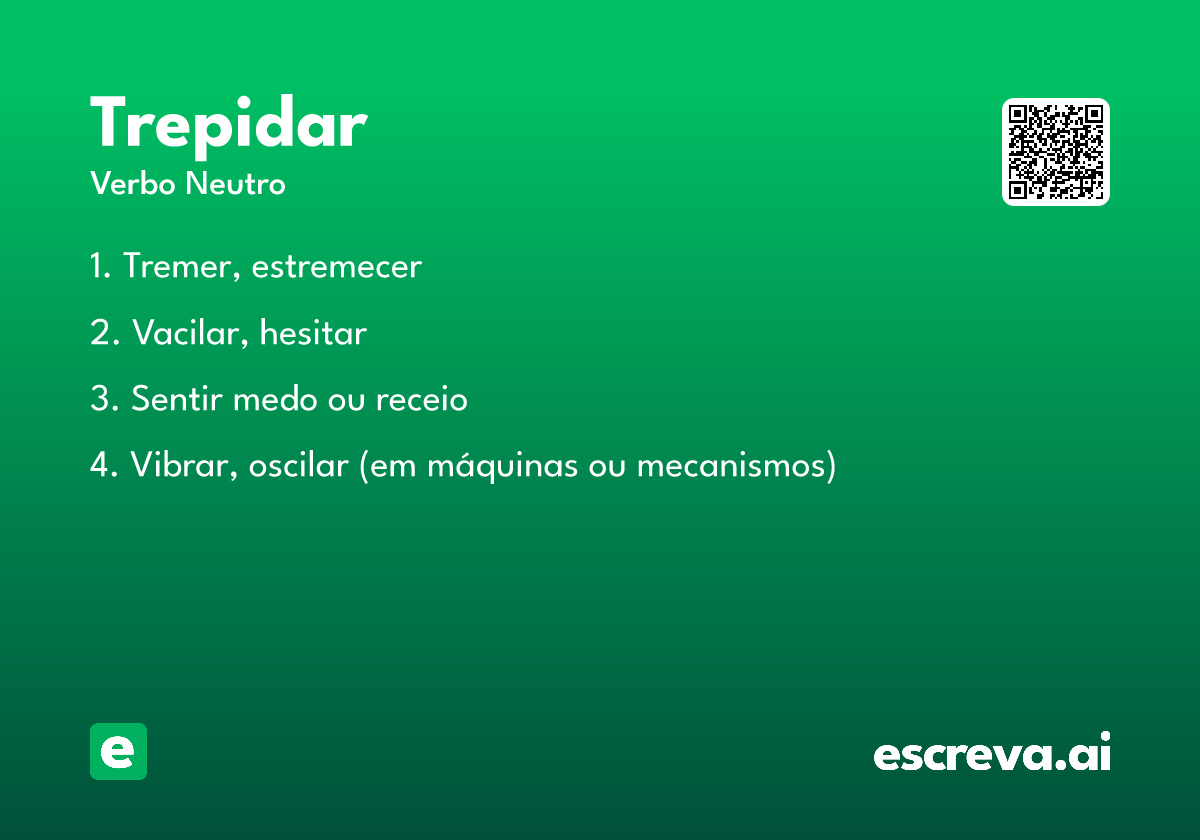 Trepidar
Verbo Neutro

1. Tremer, estremecer

2. Vacilar, hesitar

3. Sentir medo ou receio

4. Vibrar, oscilar (em máquinas ou mecanismos)

e

escreva.ai